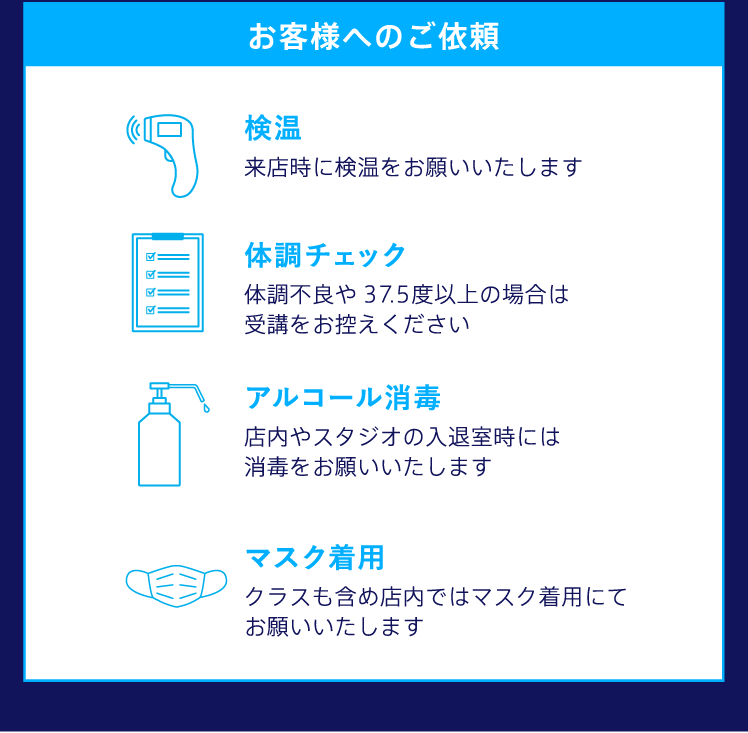 お客様へのご依頼

検温
来店時に検温をお願いいたします

体調チェック
体調不良や 37.5度以上の場合は受講をお控えください

アルコール消毒
店内やスタジオの入退室時には消毒をお願いいたします

マスク着用
クラスも含め店内ではマスク着用にてお願いいたします